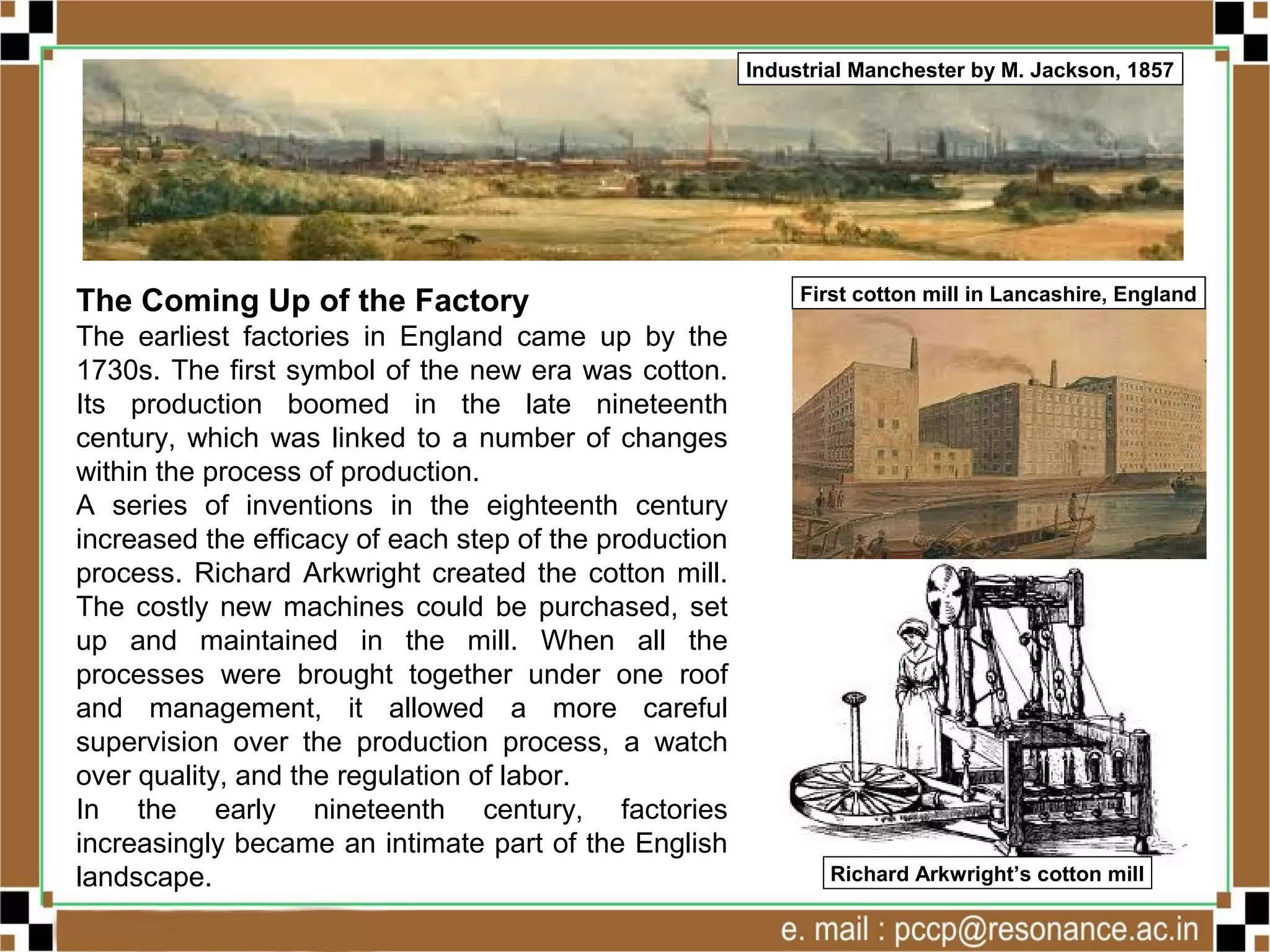 Industrial Manchester by M. Jackson, 1857

The Coming Up of the Factory

The earliest factories in England came up by the 1730s. The first symbol of the new era was cotton. Its production boomed in the late nineteenth century, which was linked to a number of changes within the process of production.

A series of inventions in the eighteenth century increased the efficacy of each step of the production process. Richard Arkwright created the cotton mill. The costly new machines could be purchased, set up and maintained in the mill. When all the processes were brought together under one roof and management, it allowed a more careful supervision over the production process, a watch over quality, and the regulation of labor.

In the early nineteenth century, factories increasingly became an intimate part of the English landscape.

First cotton mill in Lancashire, England

Richard Arkwright's cotton mill

e. mail : pccp@resonance.ac.in